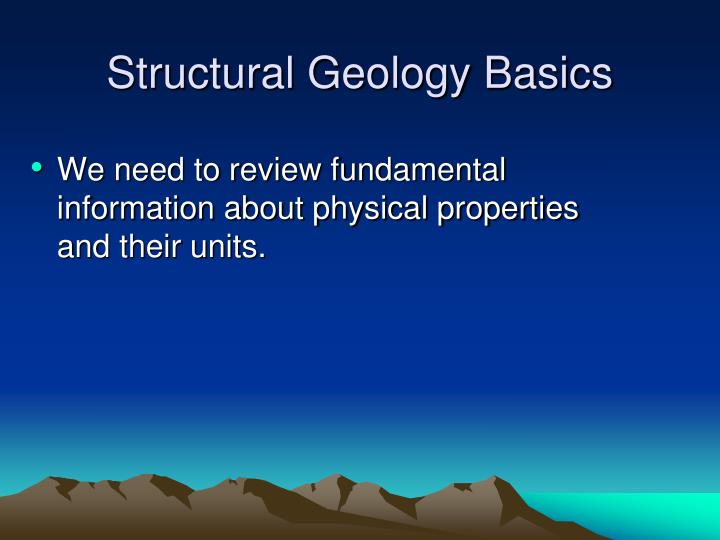 Structural Geology Basics

• We need to review fundamental information about physical properties and their units.